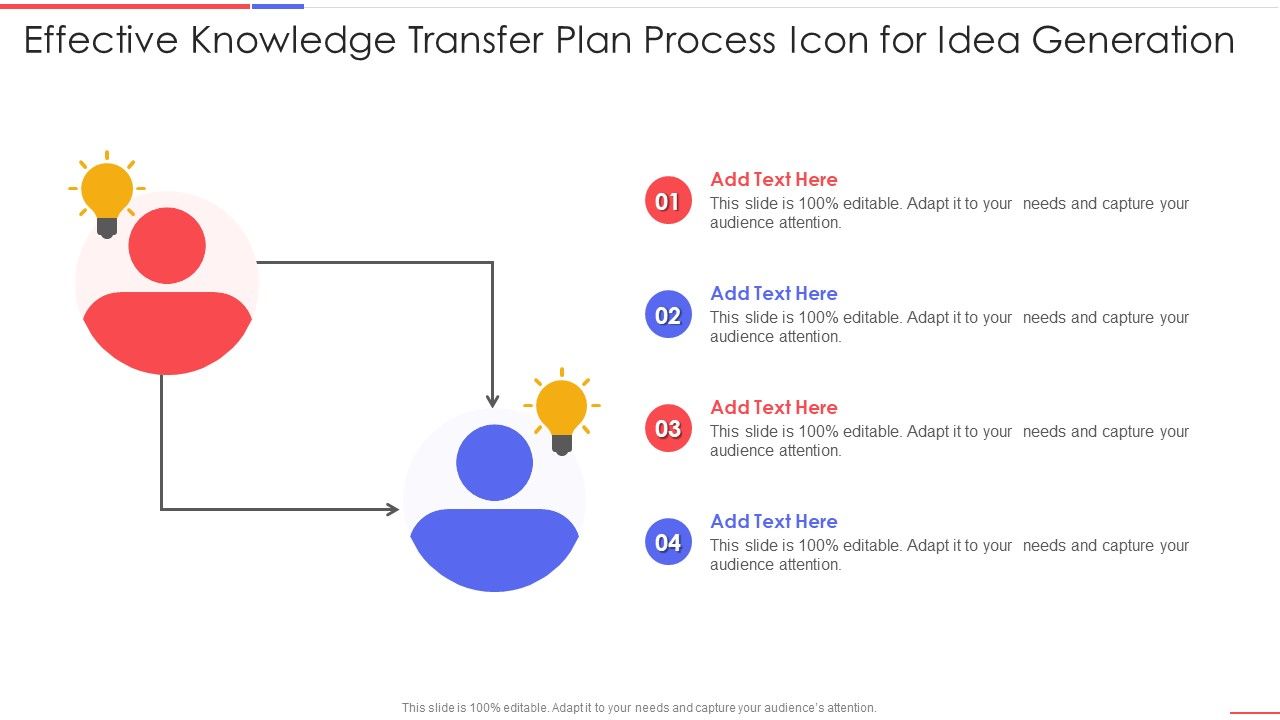 Effective Knowledge Transfer Plan Process Icon for Idea Generation

01
Add Text Here
This slide is 100% editable. Adapt it to your needs and capture your audience attention.

02
Add Text Here
This slide is 100% editable. Adapt it to your needs and capture your audience attention.

03
Add Text Here
This slide is 100% editable. Adapt it to your needs and capture your audience attention.

04
Add Text Here
This slide is 100% editable. Adapt it to your needs and capture your audience attention.

This slide is 100% editable. Adapt it to your needs and capture your audience's attention.